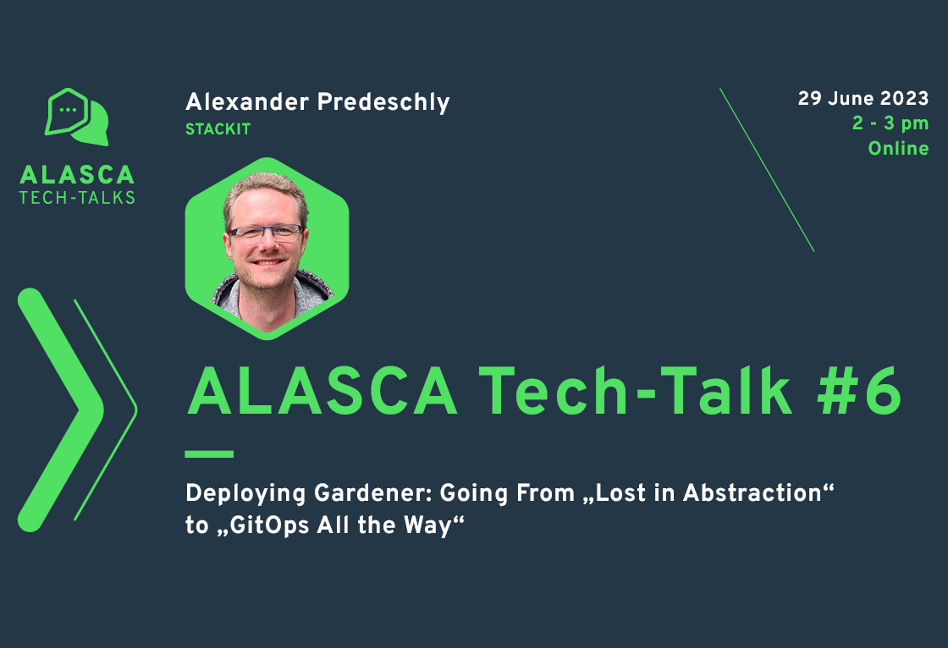 ALASCA
TECH-TALKS

Alexander Predeschly
STACKIT

29 June 2023
2 - 3 pm
Online

ALASCA Tech-Talk #6

Deploying Gardener: Going From „Lost in Abstraction“ to „GitOps All the Way“